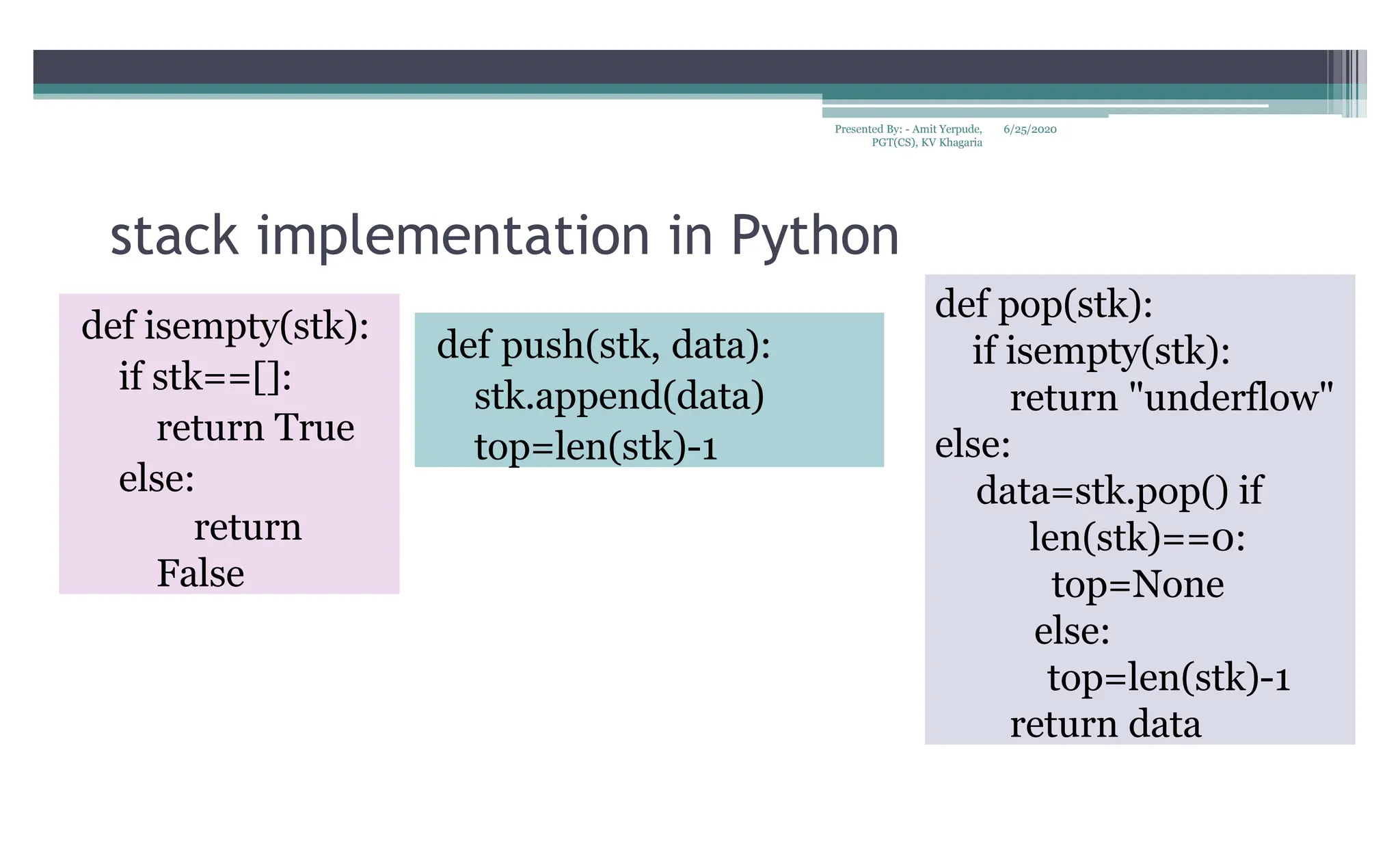 Presented By: - Amit Yerpude, PGT(CS), KV Khagaria 6/25/2020

stack implementation in Python

def isempty(stk):
if stk==[]:
return True
else:
return False

def push(stk, data):
stk.append(data)
top=len(stk)-1

def pop(stk):
if isempty(stk):
return "underflow"
else:
data=stk.pop() if len(stk)==0:
top=None
else:
top=len(stk)-1
return data